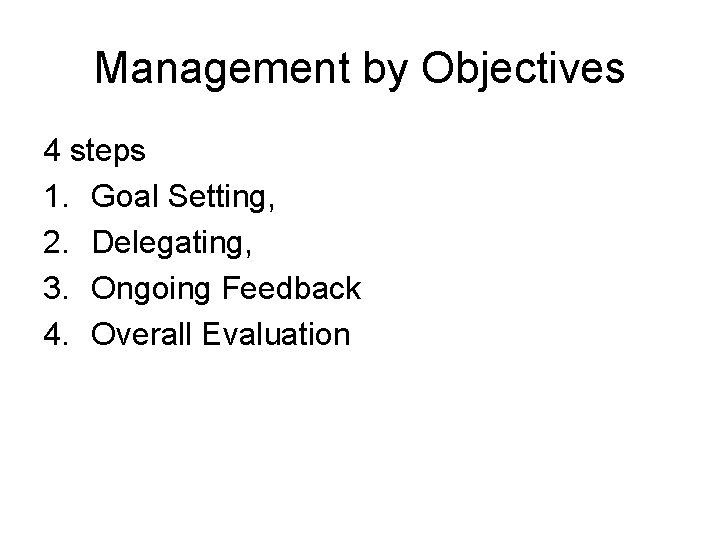 Management by Objectives

4 steps
1. Goal Setting,
2. Delegating,
3. Ongoing Feedback
4. Overall Evaluation